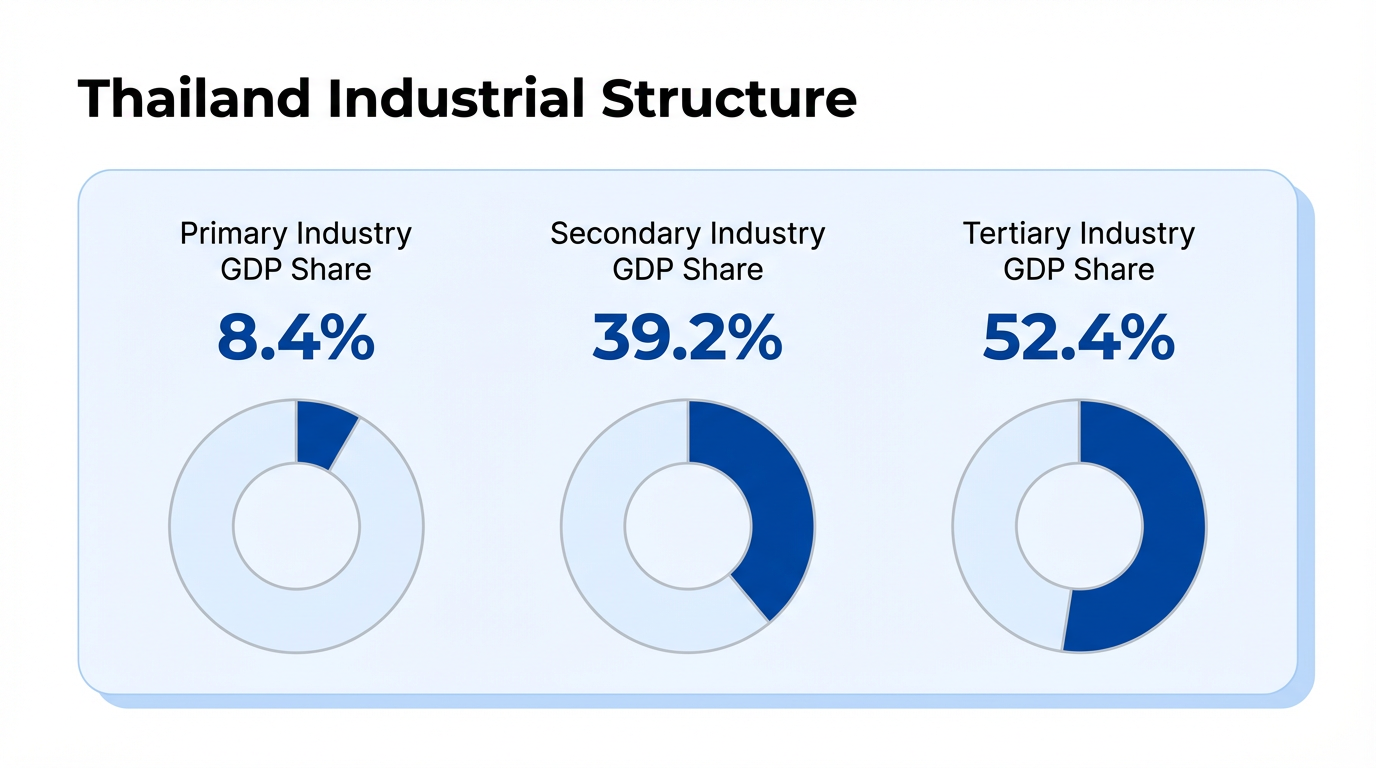 Thailand Industrial Structure

Primary Industry GDP Share

8.4%

Secondary Industry GDP Share

39.2%

Tertiary Industry GDP Share

52.4%